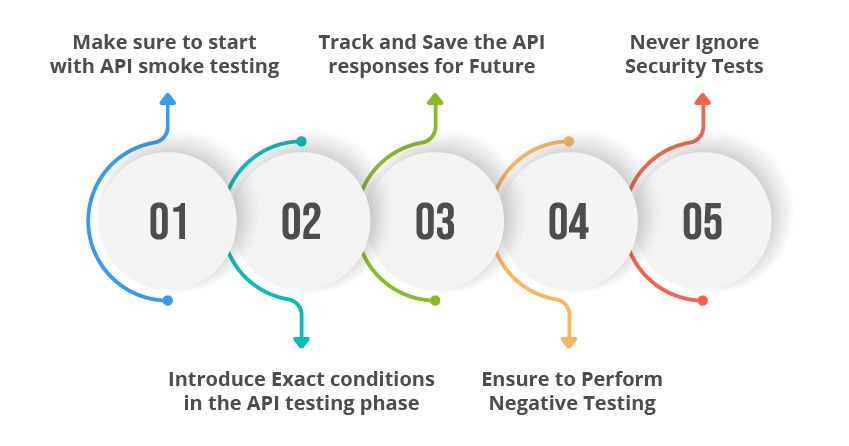 Make sure to start with API smoke testing

Track and Save the API responses for Future

Never Ignore Security Tests

01

02

03

04

05

Introduce Exact conditions in the API testing phase

Ensure to Perform Negative Testing